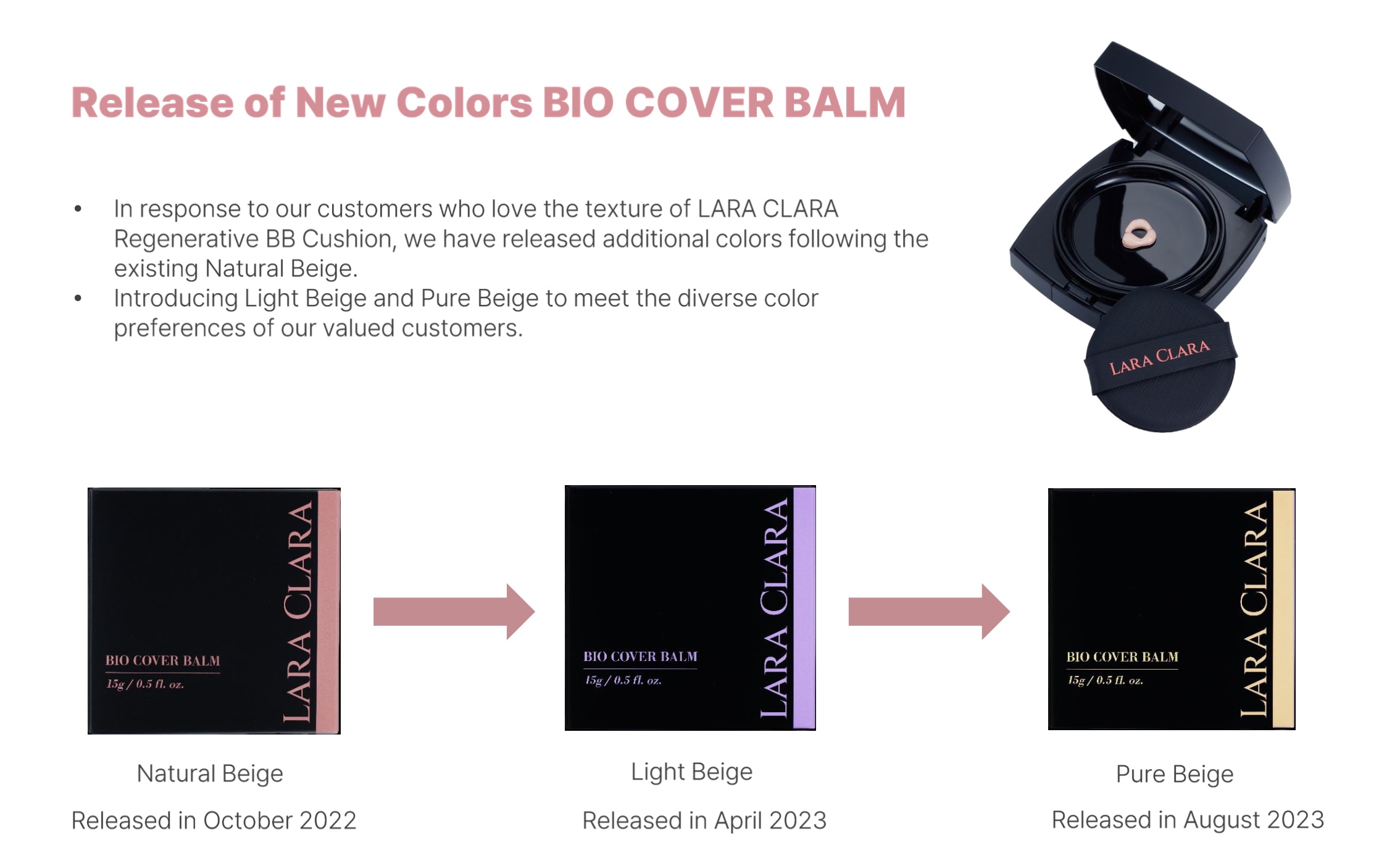 Release of New Colors BIO COVER BALM

• In response to our customers who love the texture of LARA CLARA Regenerative BB Cushion, we have released additional colors following the existing Natural Beige.
• Introducing Light Beige and Pure Beige to meet the diverse color preferences of our valued customers.

LARA CLARA

BIO COVER BALM
15g / 0.5 fl. oz.
LARA CLARA

Natural Beige

Released in October 2022

BIO COVER BALM
15g / 0.5 fl. oz.
LARA CLARA

Light Beige

Released in April 2023

BIO COVER BALM
15g / 0.5 fl. oz.
LARA CLARA

Pure Beige

Released in August 2023